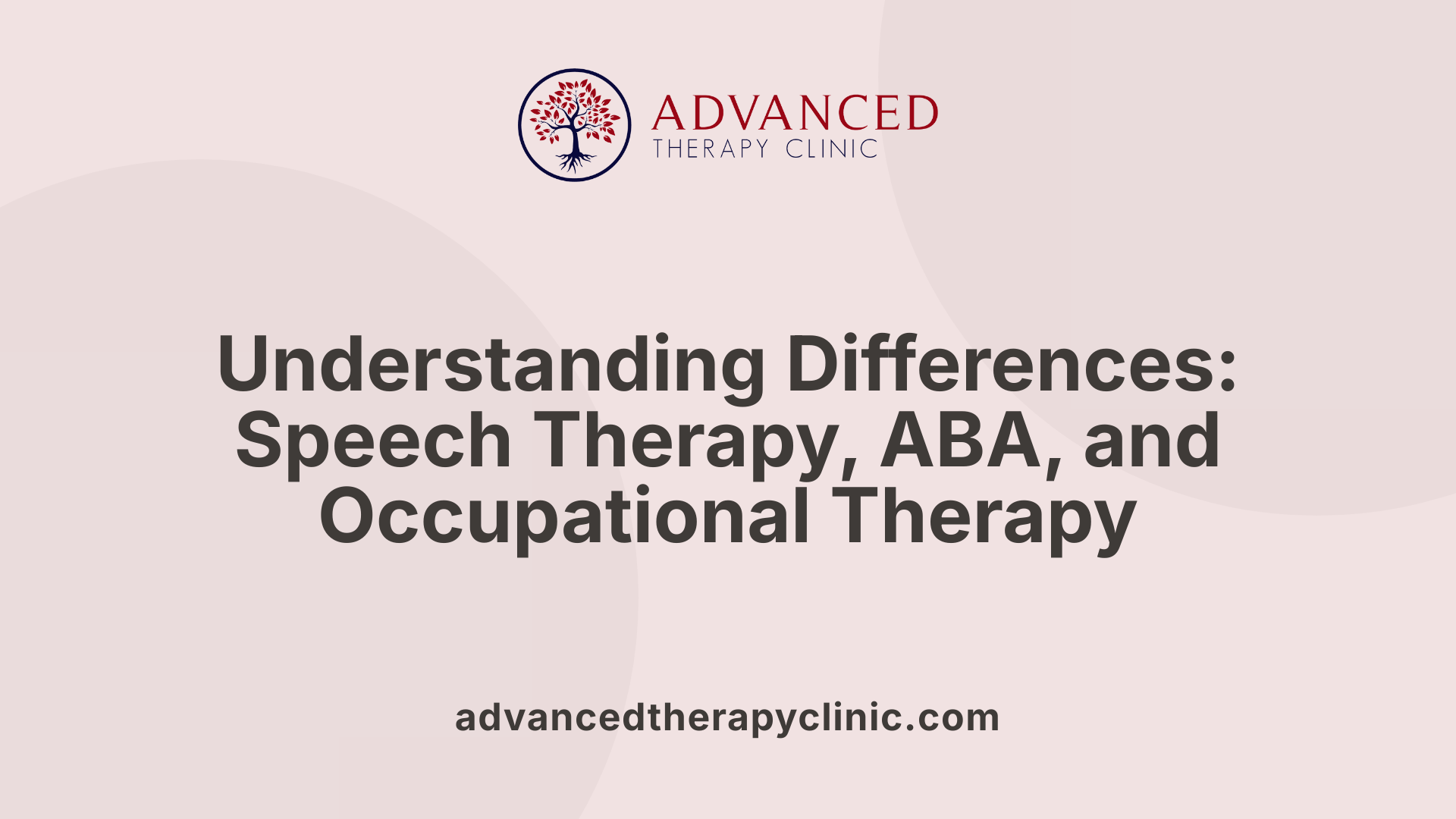 ADVANCED
THERAPY CLINIC

Understanding Differences: Speech Therapy, ABA, and Occupational Therapy

advancedtherapyclinic.com